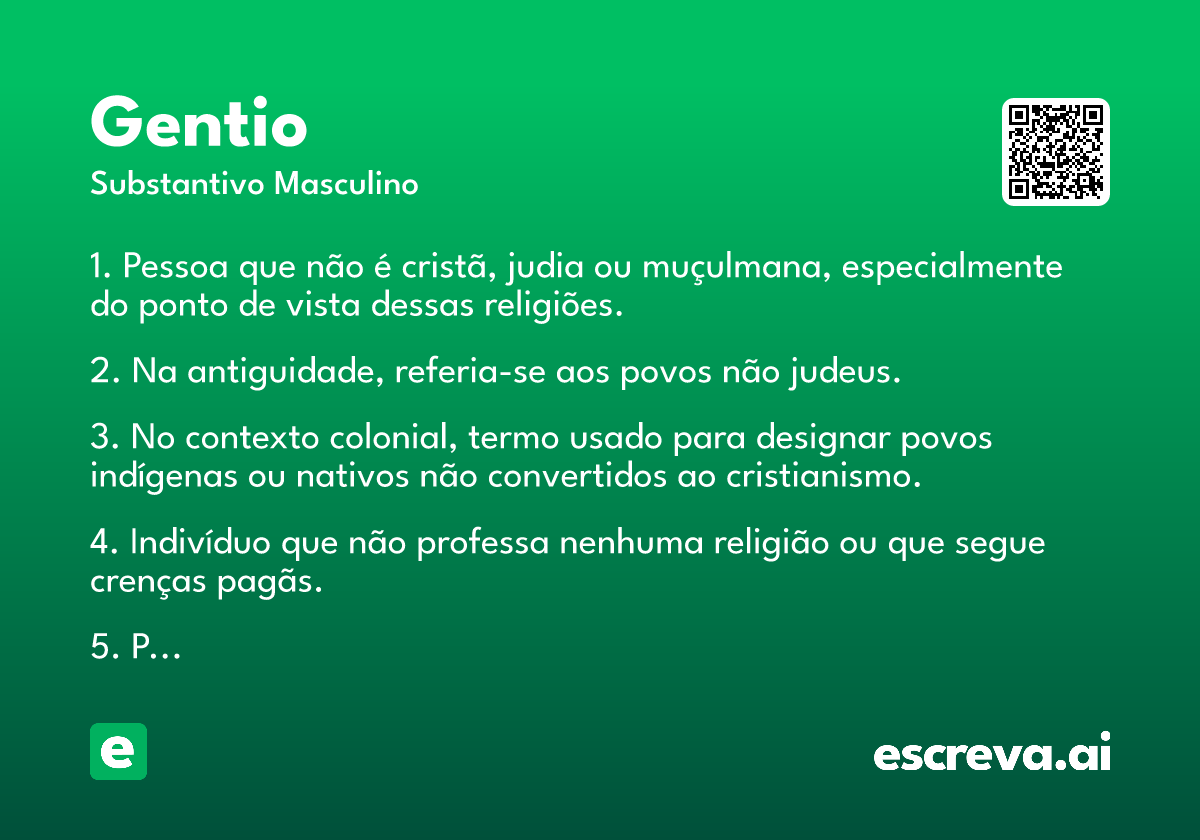 Gentio
Substantivo Masculino

1. Pessoa que não é cristã, judia ou muçulmana, especialmente do ponto de vista dessas religiões.

2. Na antiguidade, referia-se aos povos não judeus.

3. No contexto colonial, termo usado para designar povos indígenas ou nativos não convertidos ao cristianismo.

4. Indivíduo que não professa nenhuma religião ou que segue crenças pagãs.

5. P...

e

escreva.ai